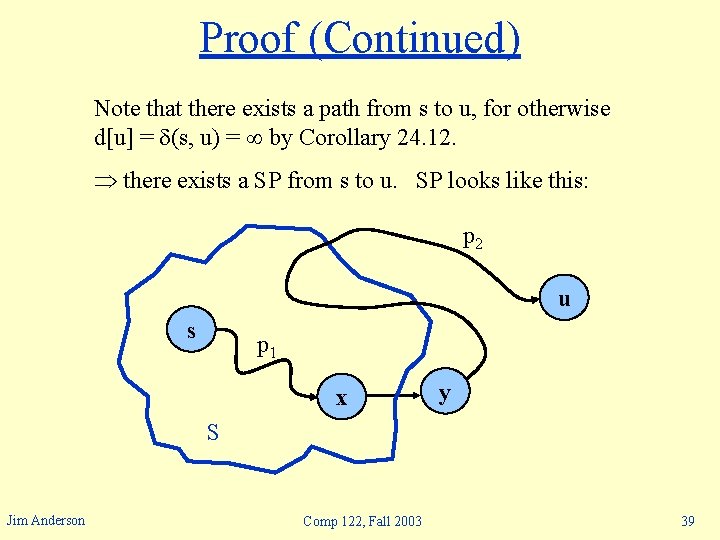 Proof (Continued)

Note that there exists a path from s to u, for otherwise d[u] = $\delta$(s, u) = $\infty$ by Corollary 24.12.

$\Rightarrow$ there exists a SP from s to u. SP looks like this:

$p_2$

u

s

$p_1$

x

y

S

Jim Anderson

Comp 122, Fall 2003

39